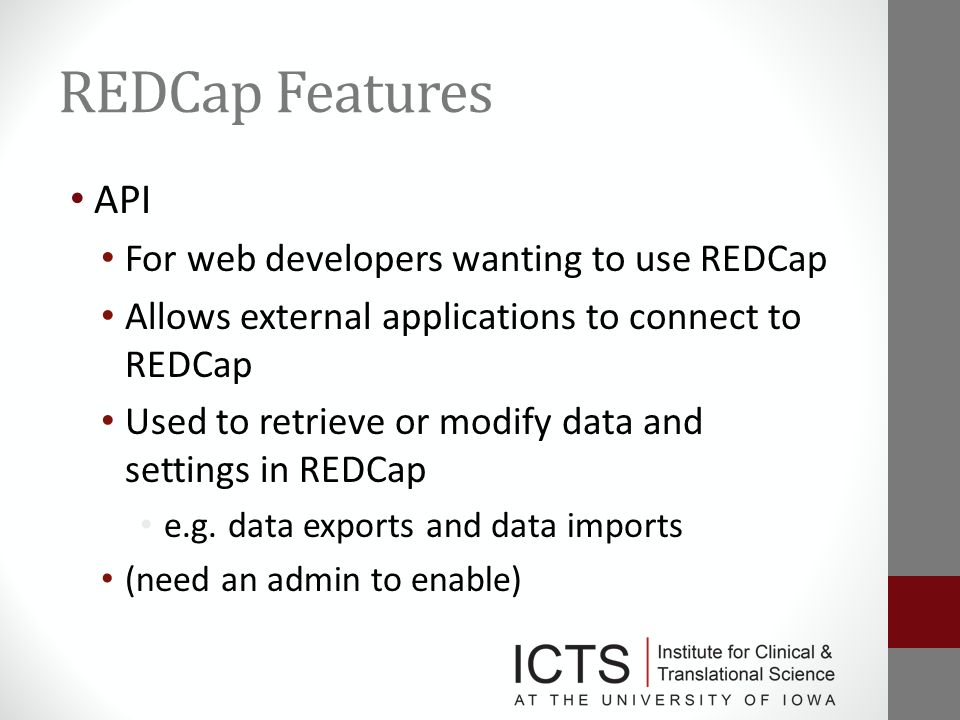 REDCap Features

• API
• For web developers wanting to use REDCap
• Allows external applications to connect to REDCap
• Used to retrieve or modify data and settings in REDCap
• e.g. data exports and data imports
• (need an admin to enable)

ICTS | Institute for Clinical & Translational Science
AT THE UNIVERSITY OF IOWA